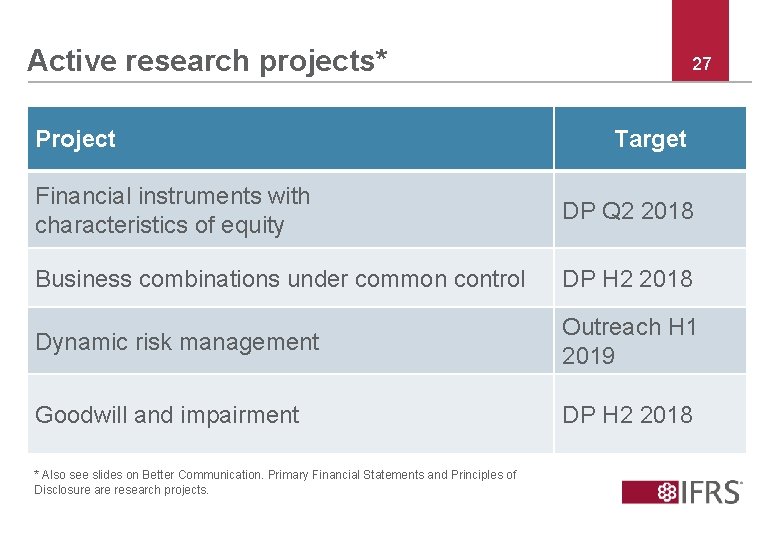 Active research projects*

27

| Project | Target |
|---|---|
| Financial instruments with characteristics of equity | DP Q2 2018 |
| Business combinations under common control | DP H2 2018 |
| Dynamic risk management | Outreach H1 2019 |
| Goodwill and impairment | DP H2 2018 |

* Also see slides on Better Communication. Primary Financial Statements and Principles of Disclosure are research projects.

IFRS